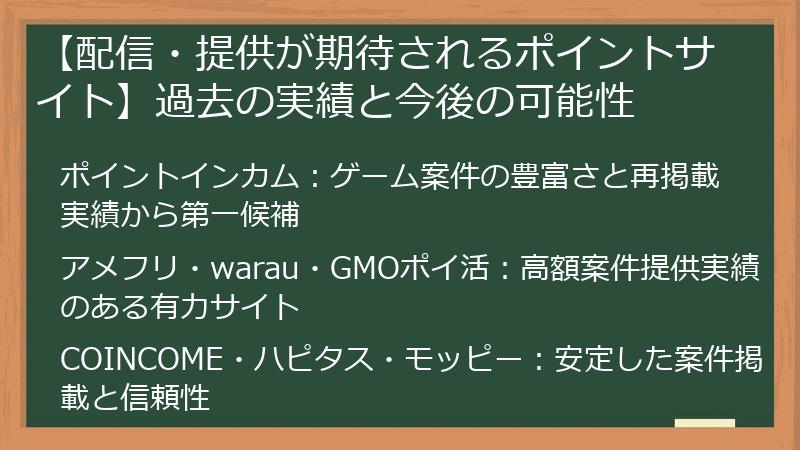 【配信・提供が期待されるポイントサイト】過去の実績と今後の可能性

ポイントインカム：ゲーム案件の豊富さと再掲載実績から第一候補

アメフリ・warau・GMOポイ活：高額案件提供実績のある有力サイト

COINCOME・ハピタス・モッピー：安定した案件掲載と信頼性